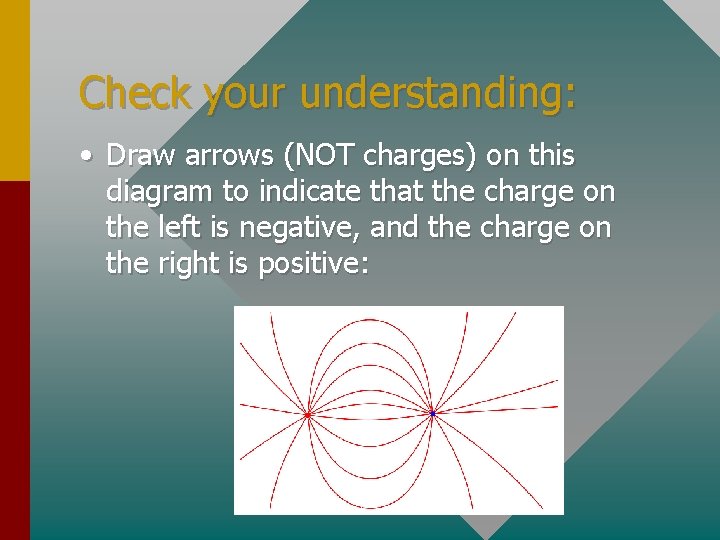 Check your understanding:

• Draw arrows (NOT charges) on this diagram to indicate that the charge on the left is negative, and the charge on the right is positive: